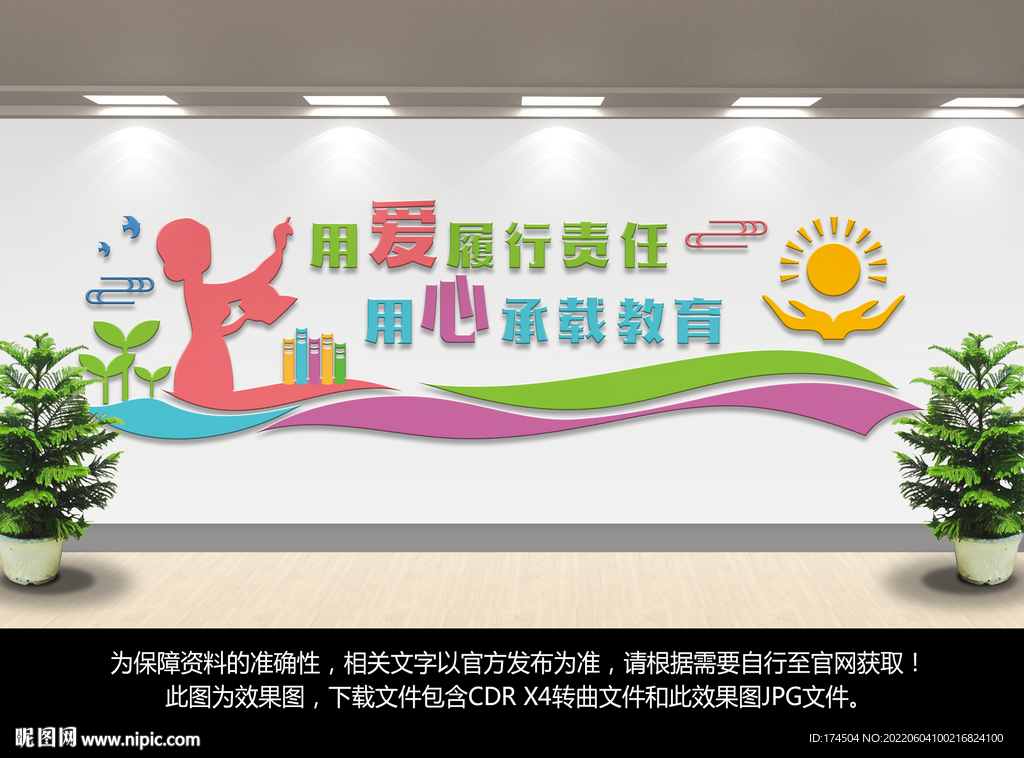 用爱履行责任
用心承载教育

为保障资料的准确性，相关文字以官方发布为准，请根据需要自行至官网获取！
此图为效果图，下载文件包含CDR X4转曲文件和此效果图JPG文件。

昵图网 www.nipic.com

ID:174504 NO:20220604100216824100